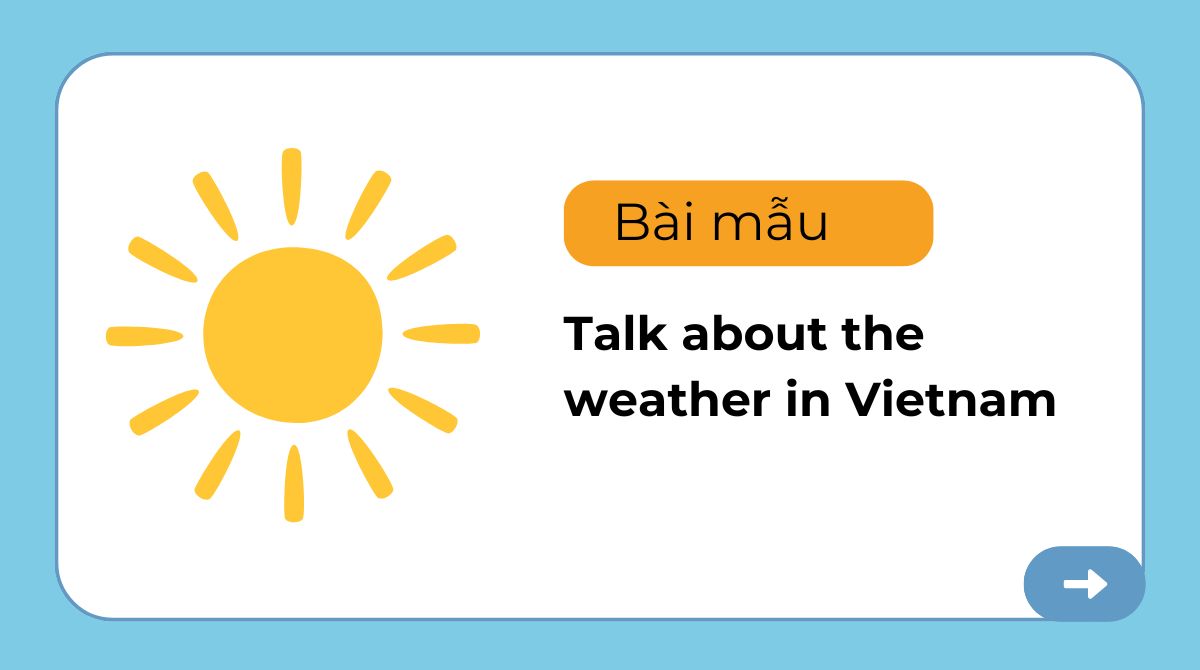 Bài mẫu

Talk about the weather in Vietnam